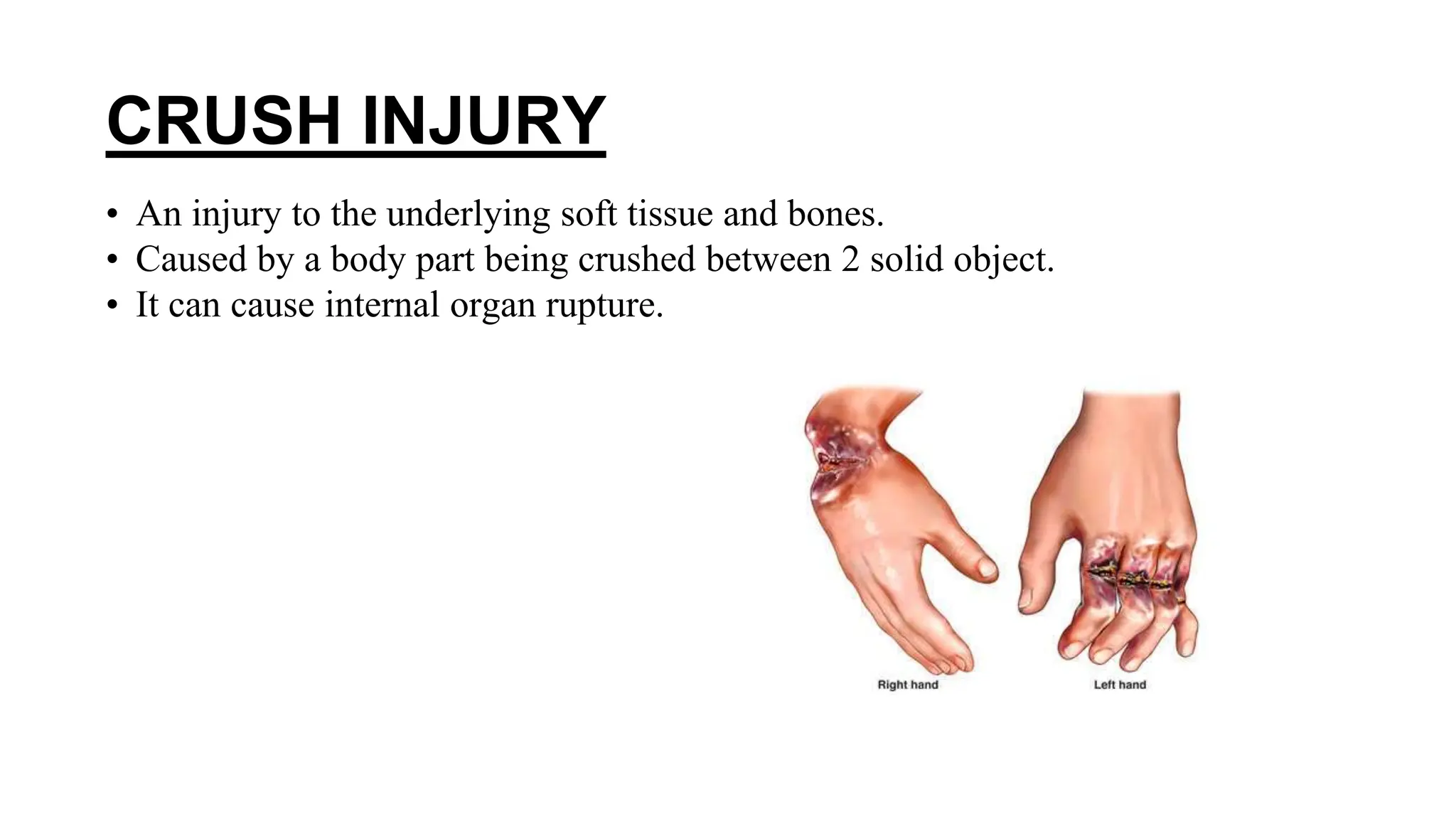 CRUSH INJURY

• An injury to the underlying soft tissue and bones.
• Caused by a body part being crushed between 2 solid object.
• It can cause internal organ rupture.

Right hand

Left hand